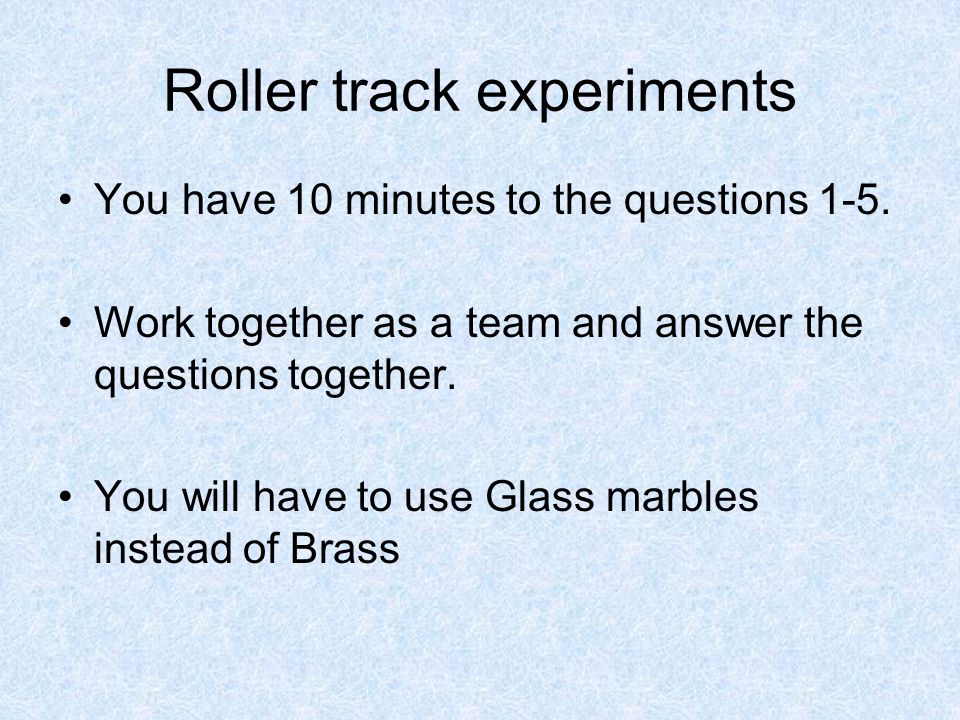 Roller track experiments

• You have 10 minutes to the questions 1-5.

• Work together as a team and answer the questions together.

• You will have to use Glass marbles instead of Brass